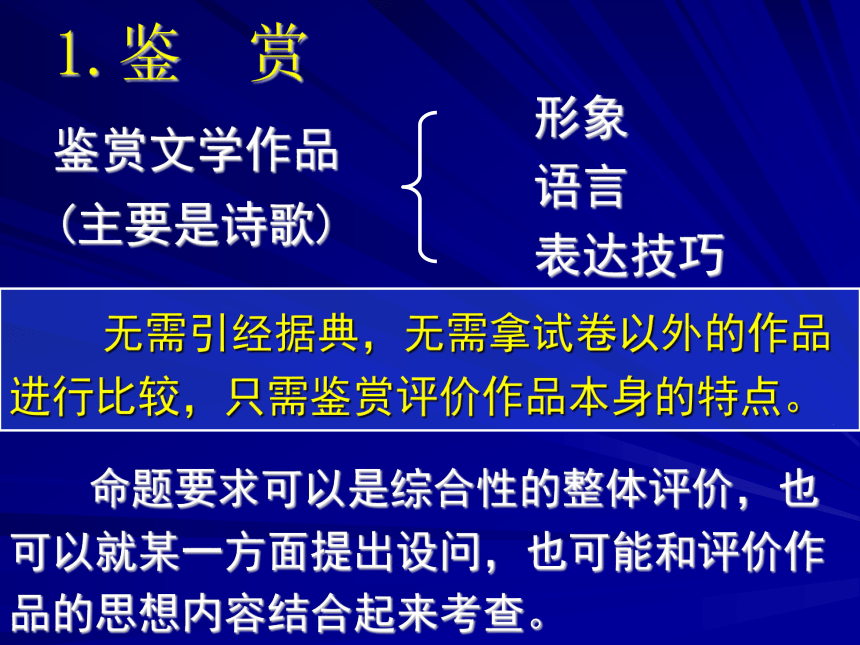 1. 鉴　赏

鉴赏文学作品
（主要是诗歌）

形象
语言
表达技巧

无需引经据典，无需拿试卷以外的作品进行比较，只需鉴赏评价作品本身的特点。

命题要求可以是综合性的整体评价，也可以就某一方面提出设问，也可能和评价作品的思想内容结合起来考查。